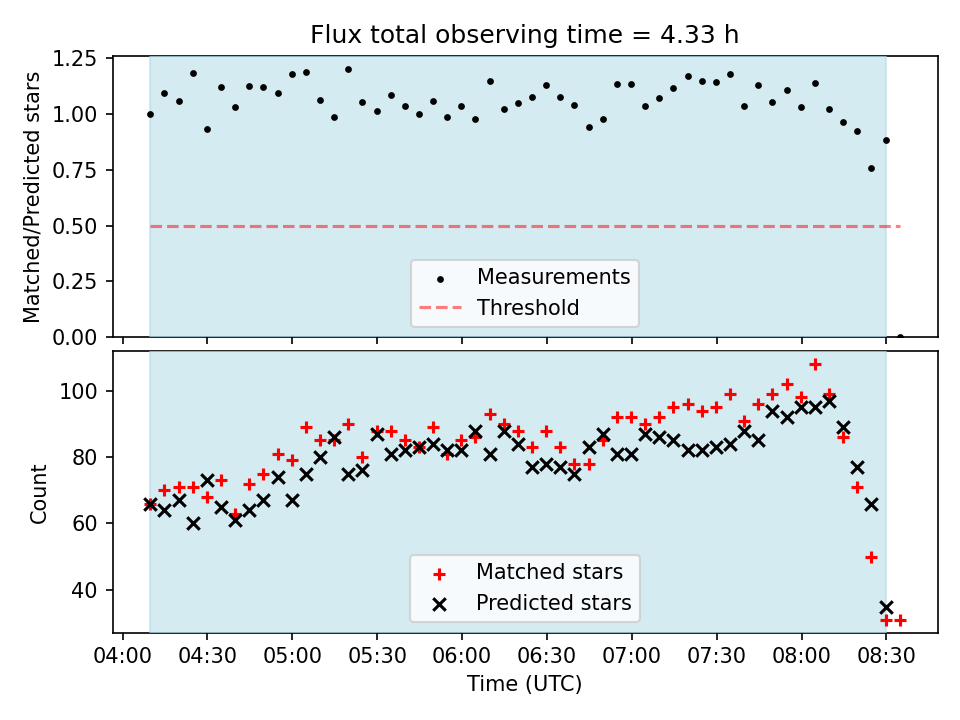 Flux total observing time = 4.33 h

Matched/Predicted stars

1.25
1.00
0.75
0.50
0.25
0.00

Measurements
Threshold

Count

100
80
60
40

Matched stars
Predicted stars

04:00 04:30 05:00 05:30 06:00 06:30 07:00 07:30 08:00 08:30

Time (UTC)